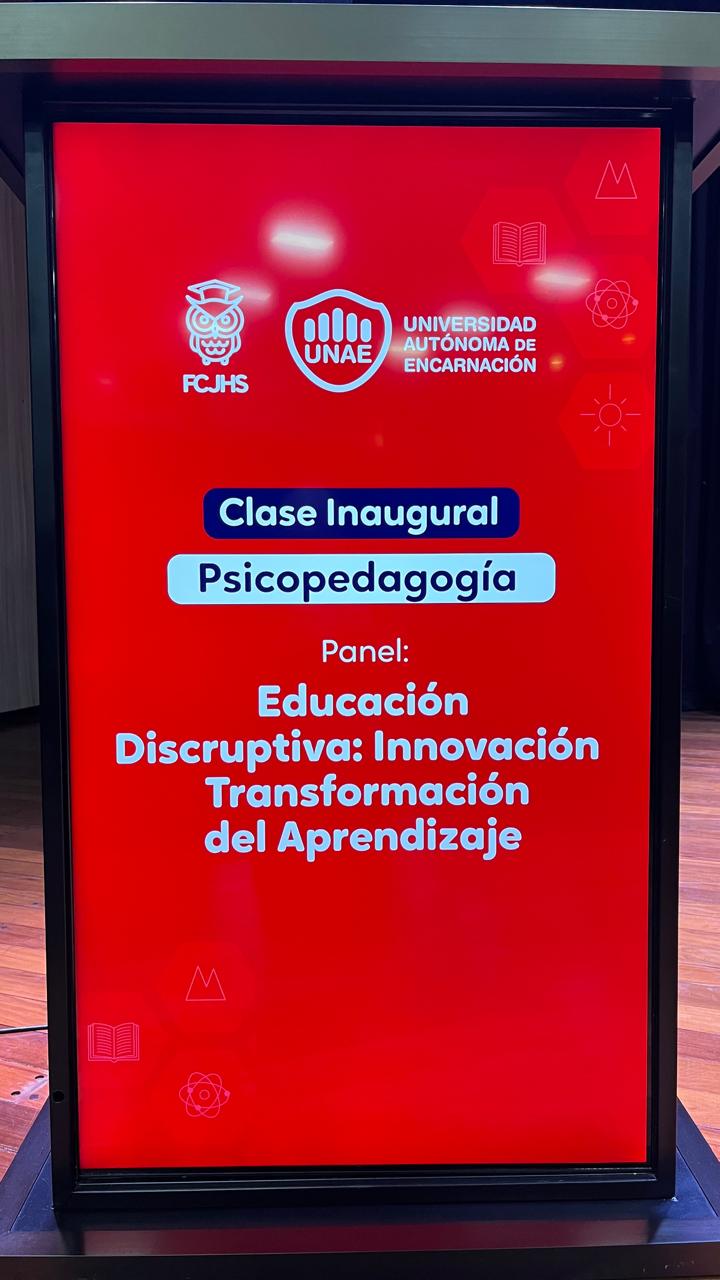 FCJHS

UNAE

UNIVERSIDAD AUTÓNOMA DE ENCARNACIÓN

Clase Inaugural

Psicopedagogía

Panel:

Educación Discruptiva: Innovación Transformación del Aprendizaje